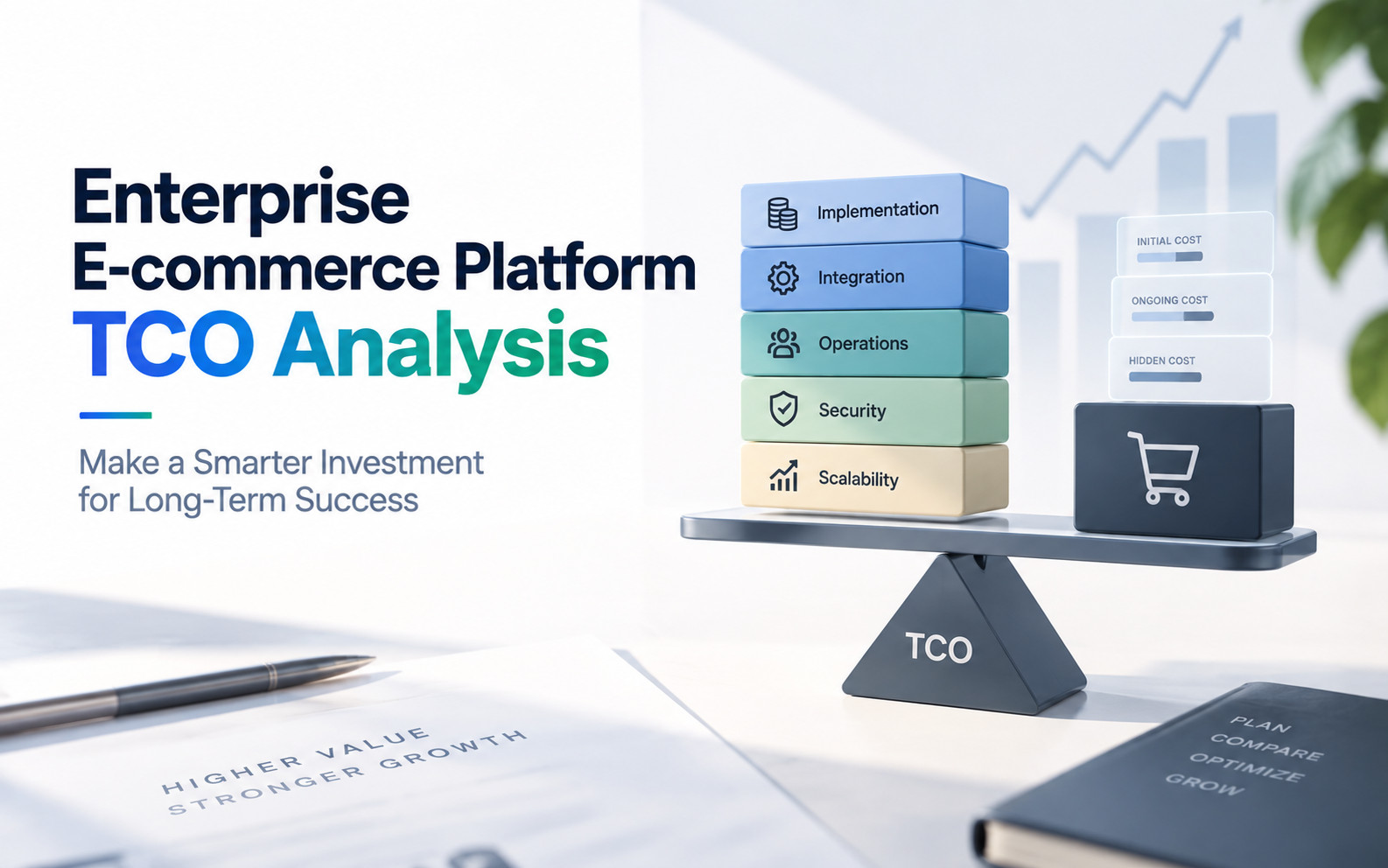 Enterprise
E-commerce Platform
TCO Analysis

Make a Smarter Investment for Long-Term Success

Implementation
Integration
Operations
Security
Scalability

INITIAL COST
ONGOING COST
HIDDEN COST

TCO

HIGHER VALUE
STRONGER GROWTH

PLAN
COMPARE
OPTIMIZE
GROW